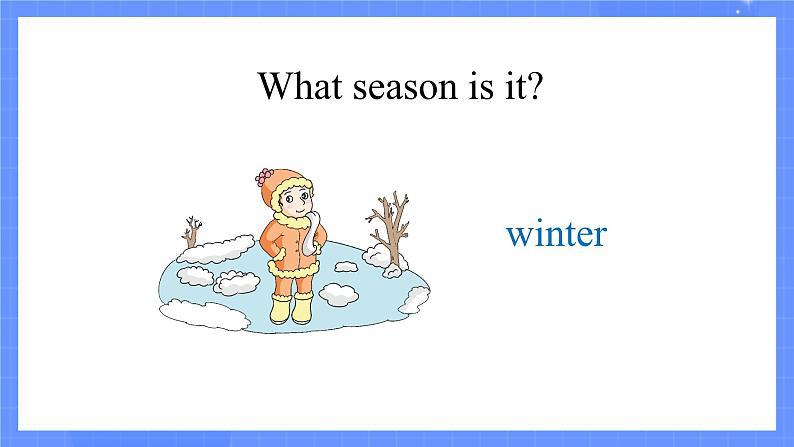 What season is it?

winter